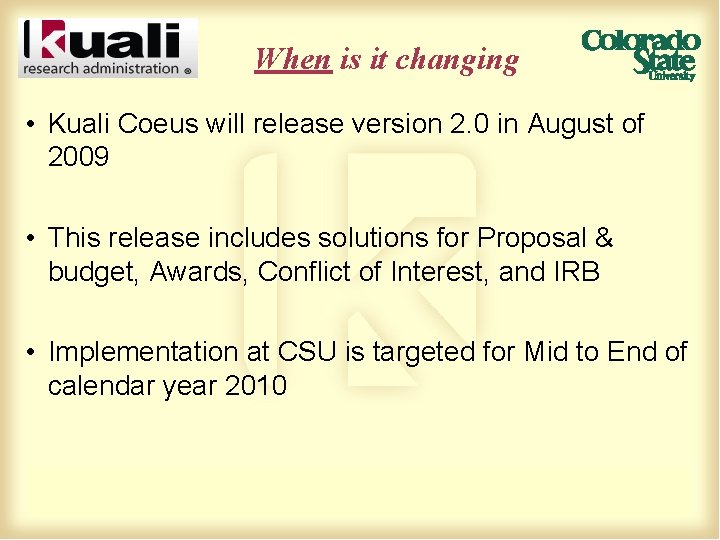 kuali
research administration ®

When is it changing

Colorado State University

• Kuali Coeus will release version 2.0 in August of 2009

• This release includes solutions for Proposal & budget, Awards, Conflict of Interest, and IRB

• Implementation at CSU is targeted for Mid to End of calendar year 2010